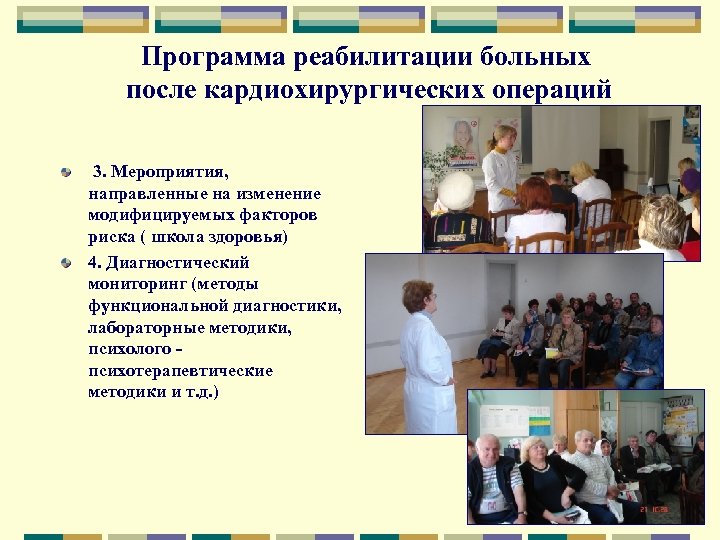 Программа реабилитации больных после кардиохирургических операций

3. Мероприятия, направленные на изменение модифицируемых факторов риска ( школа здоровья)

4. Диагностический мониторинг (методы функциональной диагностики, лабораторные методики, психолого - психотерапевтические методики и т.д.)